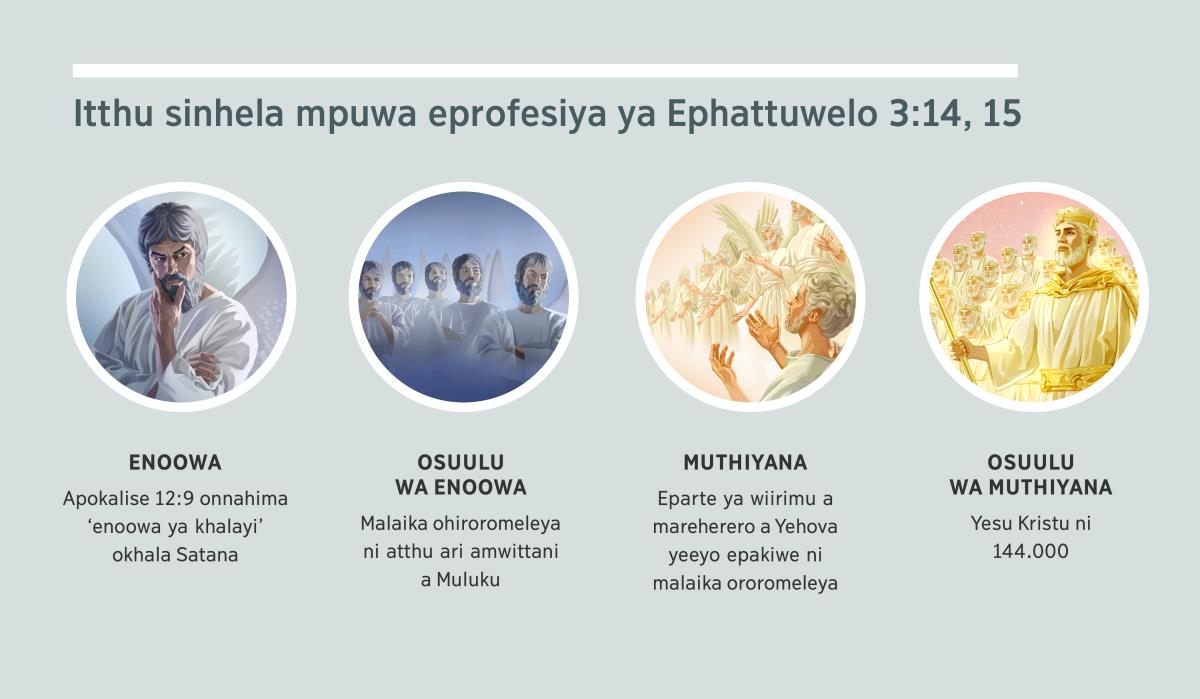 Itthu sinhela mpuwa eprofesiya ya Ephattuwelo 3:14, 15

ENOOWA

Apokalise 12:9 onnahima ‘enoowa ya khalayi’ okhala Satana

OSUULU WA ENOOWA

Malaika ohiroromeleya ni atthu ari amwittani a Muluku

MUTHIYANA

Eparte ya wiirimu a mareherero a Yehova yeeyo epakiwe ni malaika ororomeleya

OSUULU WA MUTHIYANA

Yesu Kristu ni 144.000